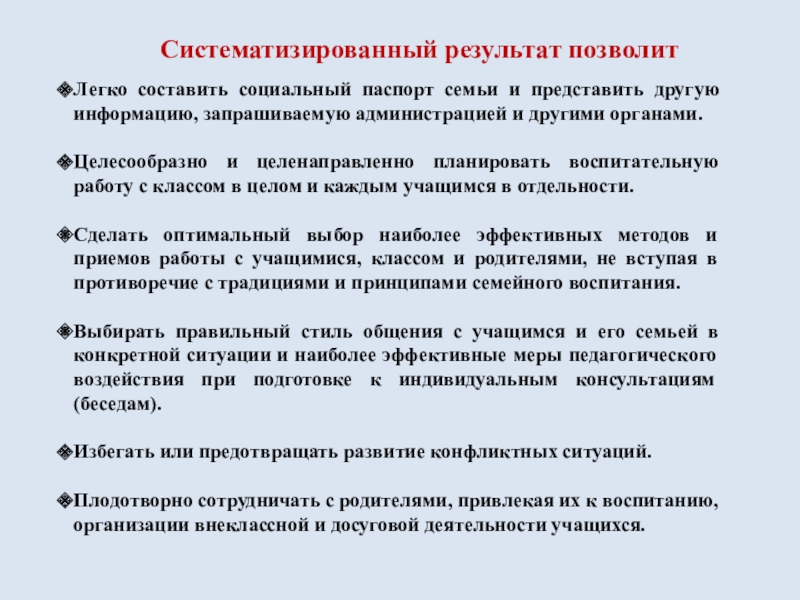 Систематизированный результат позволит

❖Легко составить социальный паспорт семьи и представить другую информацию, запрашиваемую администрацией и другими органами.

❖Целесообразно и целенаправленно планировать воспитательную работу с классом в целом и каждым учащимся в отдельности.

❖Сделать оптимальный выбор наиболее эффективных методов и приемов работы с учащимися, классом и родителями, не вступая в противоречие с традициями и принципами семейного воспитания.

❖Выбирать правильный стиль общения с учащимся и его семьей в конкретной ситуации и наиболее эффективные меры педагогического воздействия при подготовке к индивидуальным консультациям (беседам).

❖Избегать или предотвращать развитие конфликтных ситуаций.

❖Плодотворно сотрудничать с родителями, привлекая их к воспитанию, организации внеклассной и досуговой деятельности учащихся.